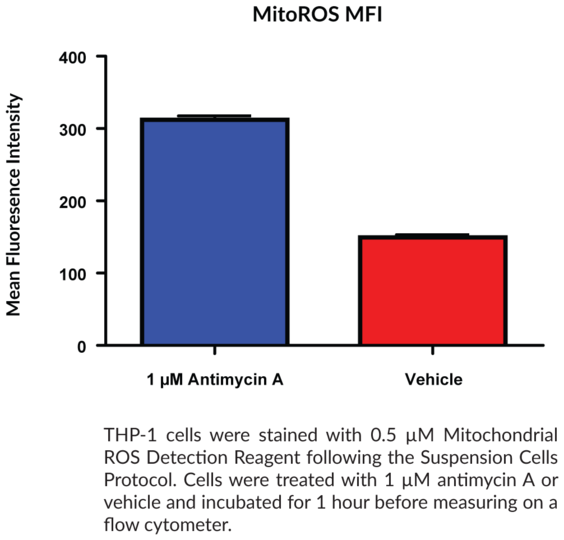 MitoROS MFI

Mean Fluoresence Intensity

400
300
200
100
0

1 µM Antimycin A

Vehicle

THP-1 cells were stained with 0.5 µM Mitochondrial ROS Detection Reagent following the Suspension Cells Protocol. Cells were treated with 1 µM antimycin A or vehicle and incubated for 1 hour before measuring on a flow cytometer.